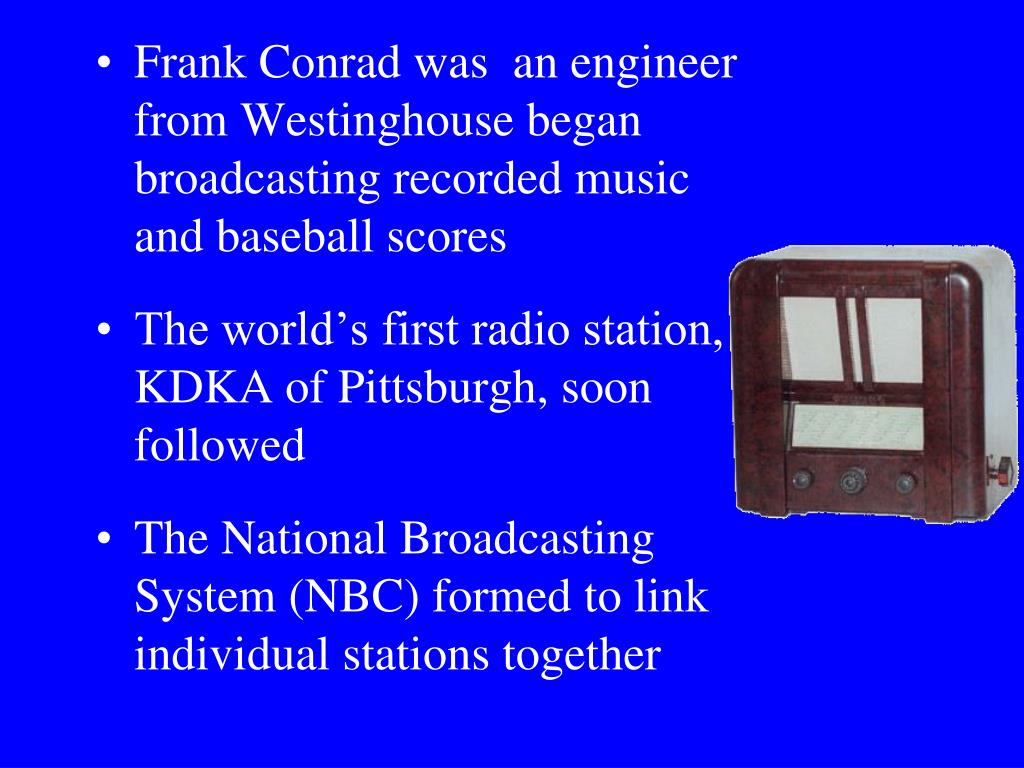 • Frank Conrad was  an engineer from Westinghouse began broadcasting recorded music and baseball scores

• The world’s first radio station, KDKA of Pittsburgh, soon followed

• The National Broadcasting System (NBC) formed to link individual stations together